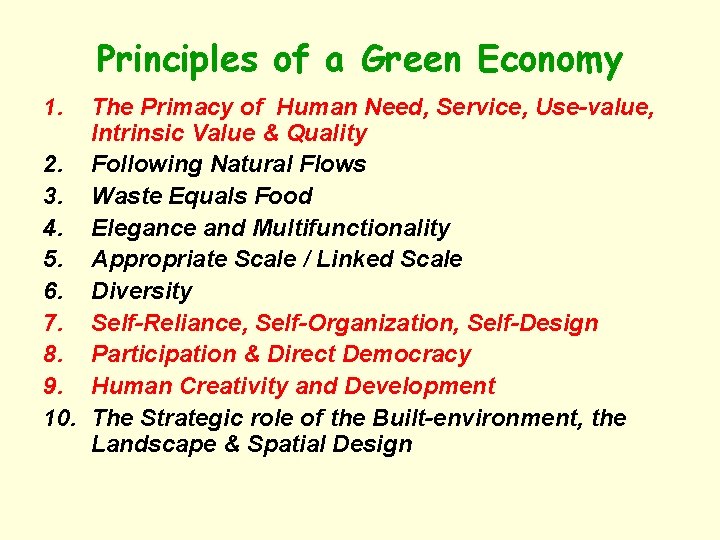 Principles of a Green Economy

1. The Primacy of Human Need, Service, Use-value, Intrinsic Value & Quality
2. Following Natural Flows
3. Waste Equals Food
4. Elegance and Multifunctionality
5. Appropriate Scale / Linked Scale
6. Diversity
7. Self-Reliance, Self-Organization, Self-Design
8. Participation & Direct Democracy
9. Human Creativity and Development
10. The Strategic role of the Built-environment, the Landscape & Spatial Design